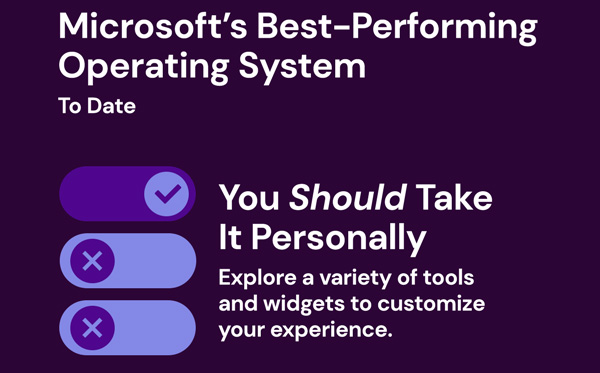 Microsoft's Best-Performing Operating System

To Date

You Should Take It Personally

Explore a variety of tools and widgets to customize your experience.